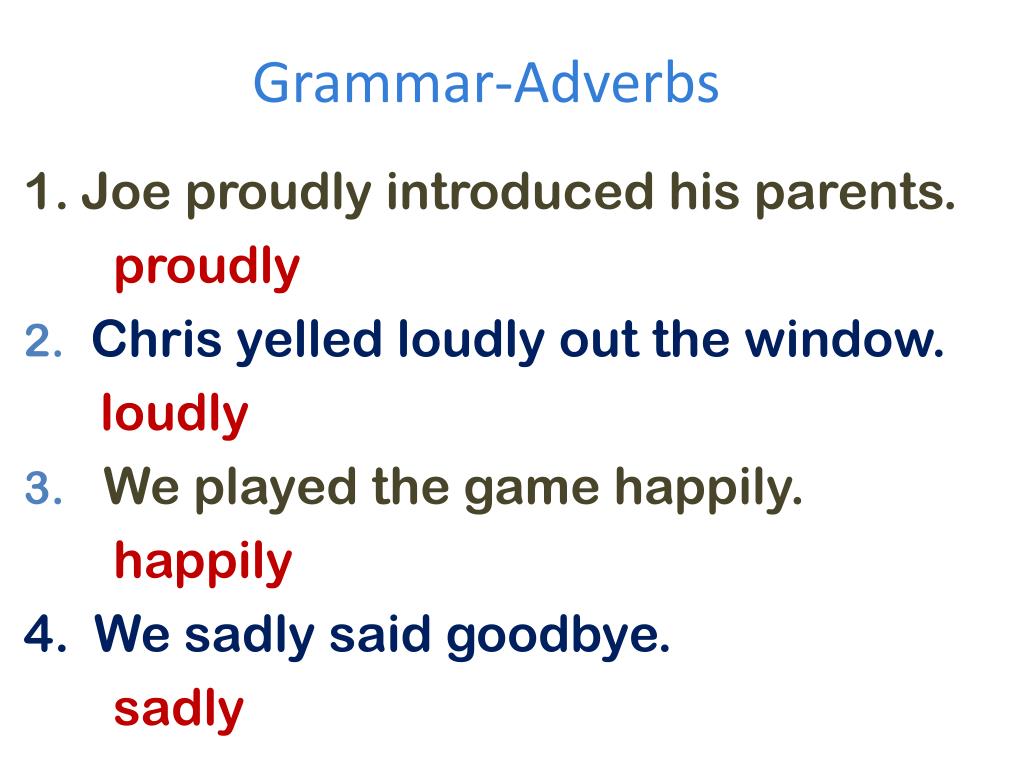 Grammar-Adverbs

1. Joe proudly introduced his parents.

proudly

2. Chris yelled loudly out the window.

loudly

3. We played the game happily.

happily

4. We sadly said goodbye.

sadly